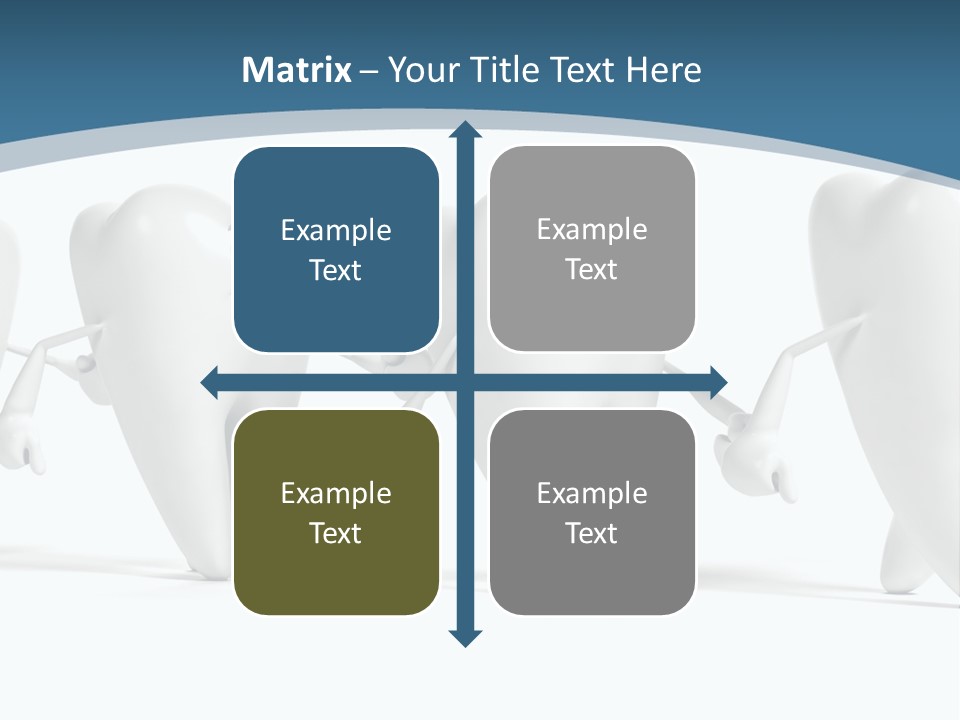 Matrix – Your Title Text Here

Example Text

Example Text

Example Text

Example Text